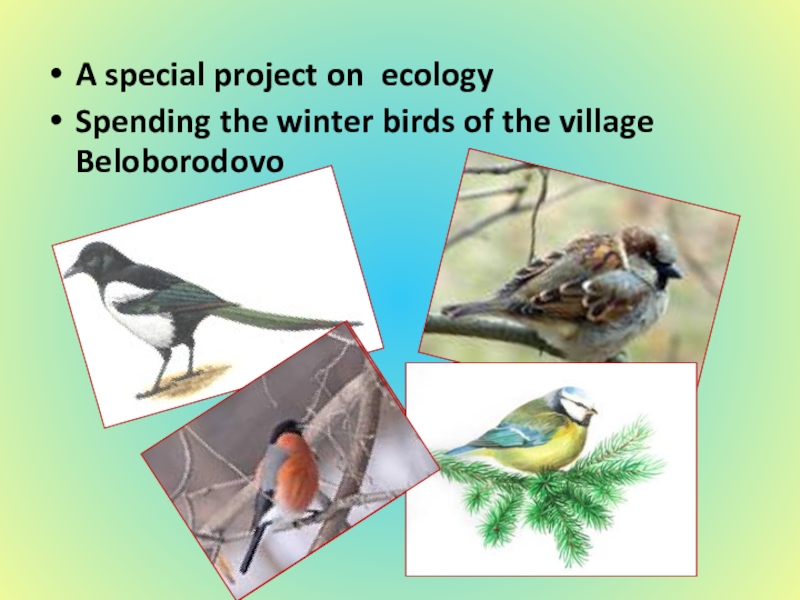 • A special project on ecology
• Spending the winter birds of the village Beloborodovo